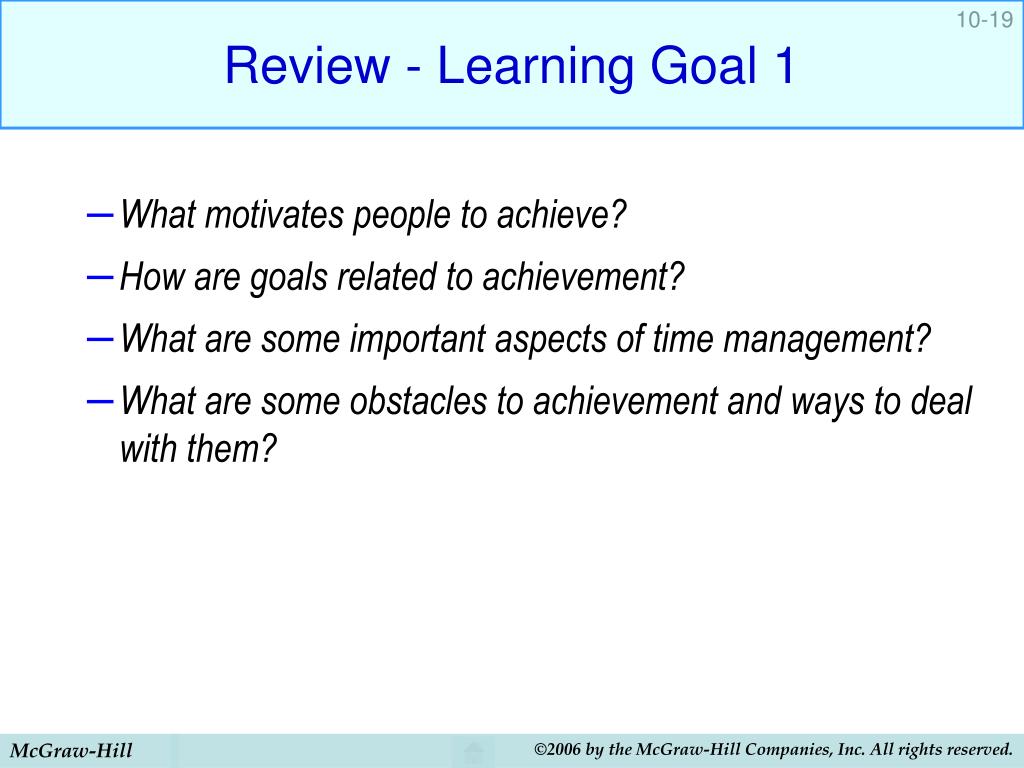 10-19

Review - Learning Goal 1

– What motivates people to achieve?

– How are goals related to achievement?

– What are some important aspects of time management?

– What are some obstacles to achievement and ways to deal with them?

McGraw-Hill

©2006 by the McGraw-Hill Companies, Inc. All rights reserved.